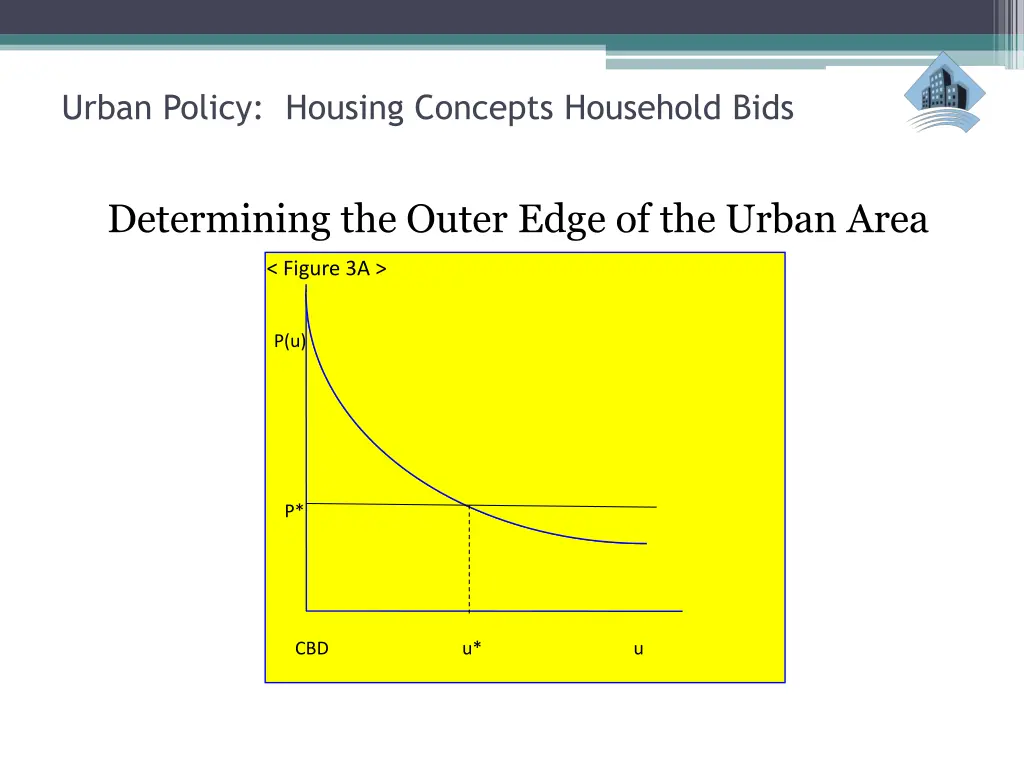 Urban Policy: Housing Concepts Household Bids

Determining the Outer Edge of the Urban Area

< Figure 3A >

P(u)

P*

CBD

u*

u